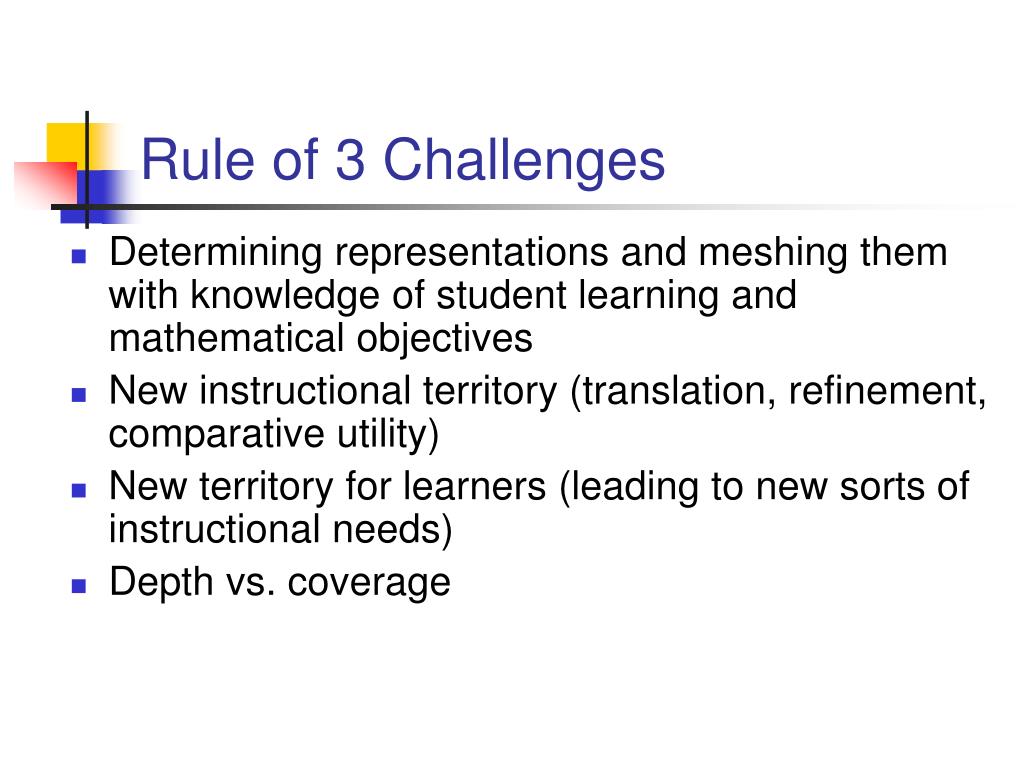 Rule of 3 Challenges

- Determining representations and meshing them with knowledge of student learning and mathematical objectives
- New instructional territory (translation, refinement, comparative utility)
- New territory for learners (leading to new sorts of instructional needs)
- Depth vs. coverage